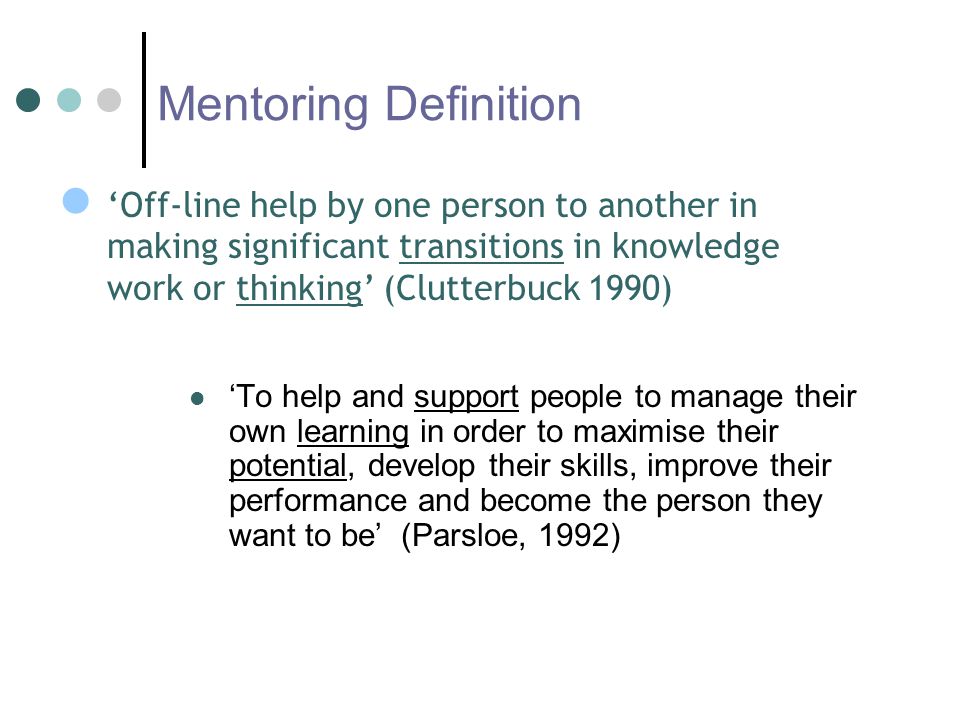 Mentoring Definition

‘Off-line help by one person to another in making significant transitions in knowledge work or thinking’ (Clutterbuck 1990)

‘To help and support people to manage their own learning in order to maximise their potential, develop their skills, improve their performance and become the person they want to be’ (Parsloe, 1992)